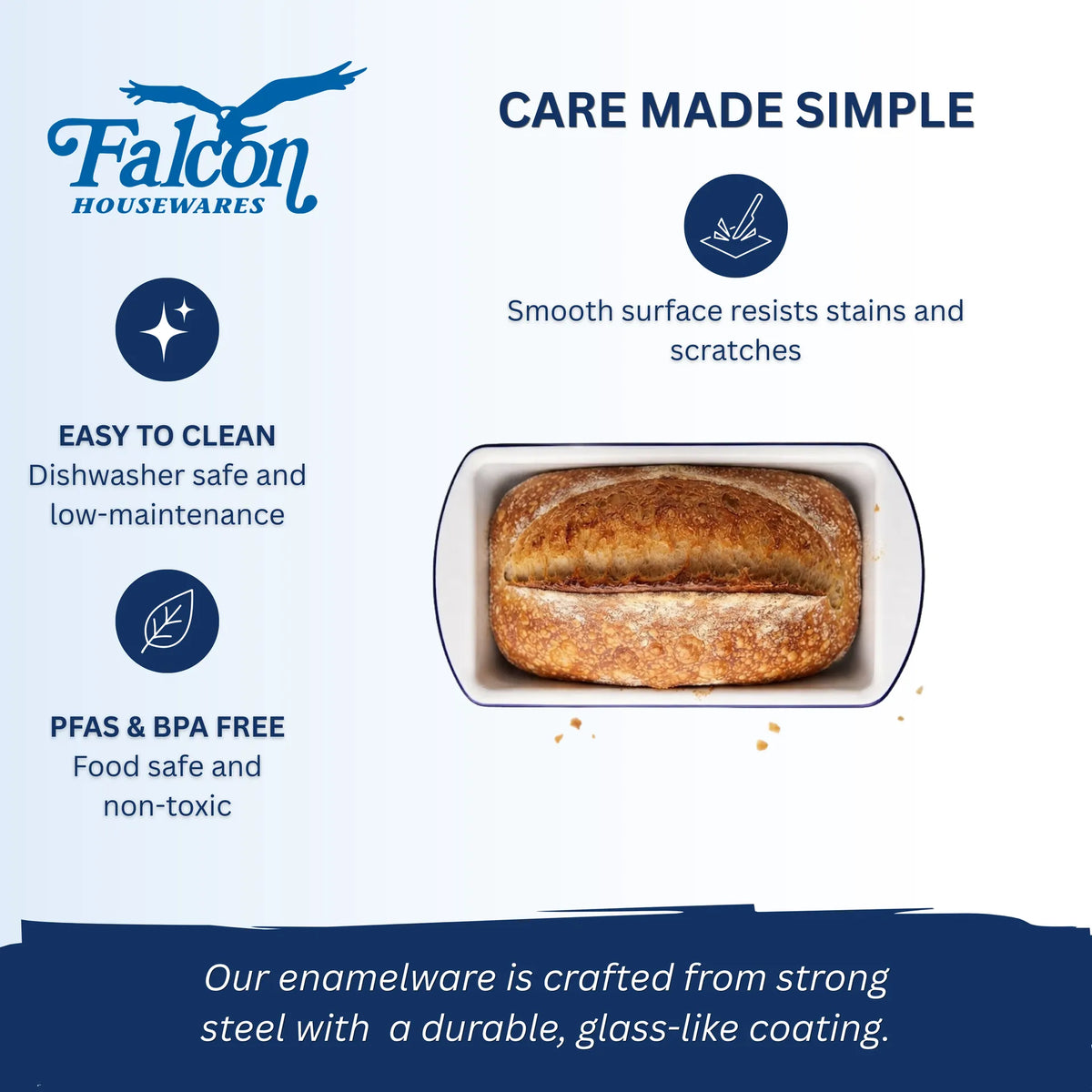 Falcon
HOUSEWARES

CARE MADE SIMPLE

Smooth surface resists stains and scratches

EASY TO CLEAN
Dishwasher safe and low-maintenance

PFAS & BPA FREE
Food safe and non-toxic

Our enamelware is crafted from strong steel with a durable, glass-like coating.